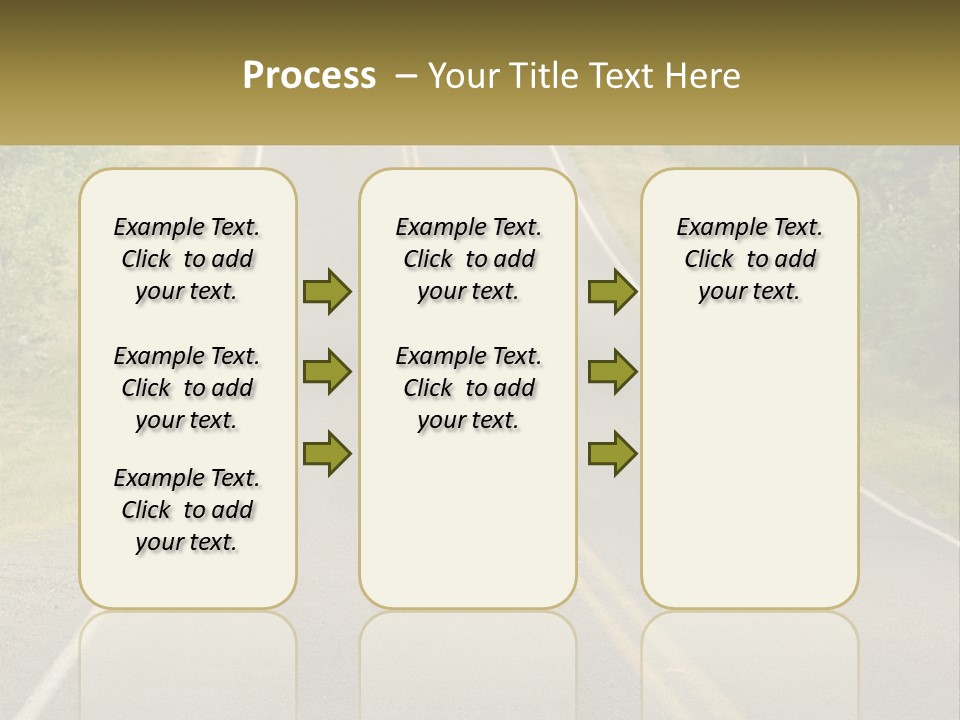 Process – Your Title Text Here

Example Text. Click to add your text.

Example Text. Click to add your text.

Example Text. Click to add your text.

Example Text. Click to add your text.

Example Text. Click to add your text.

Example Text. Click to add your text.